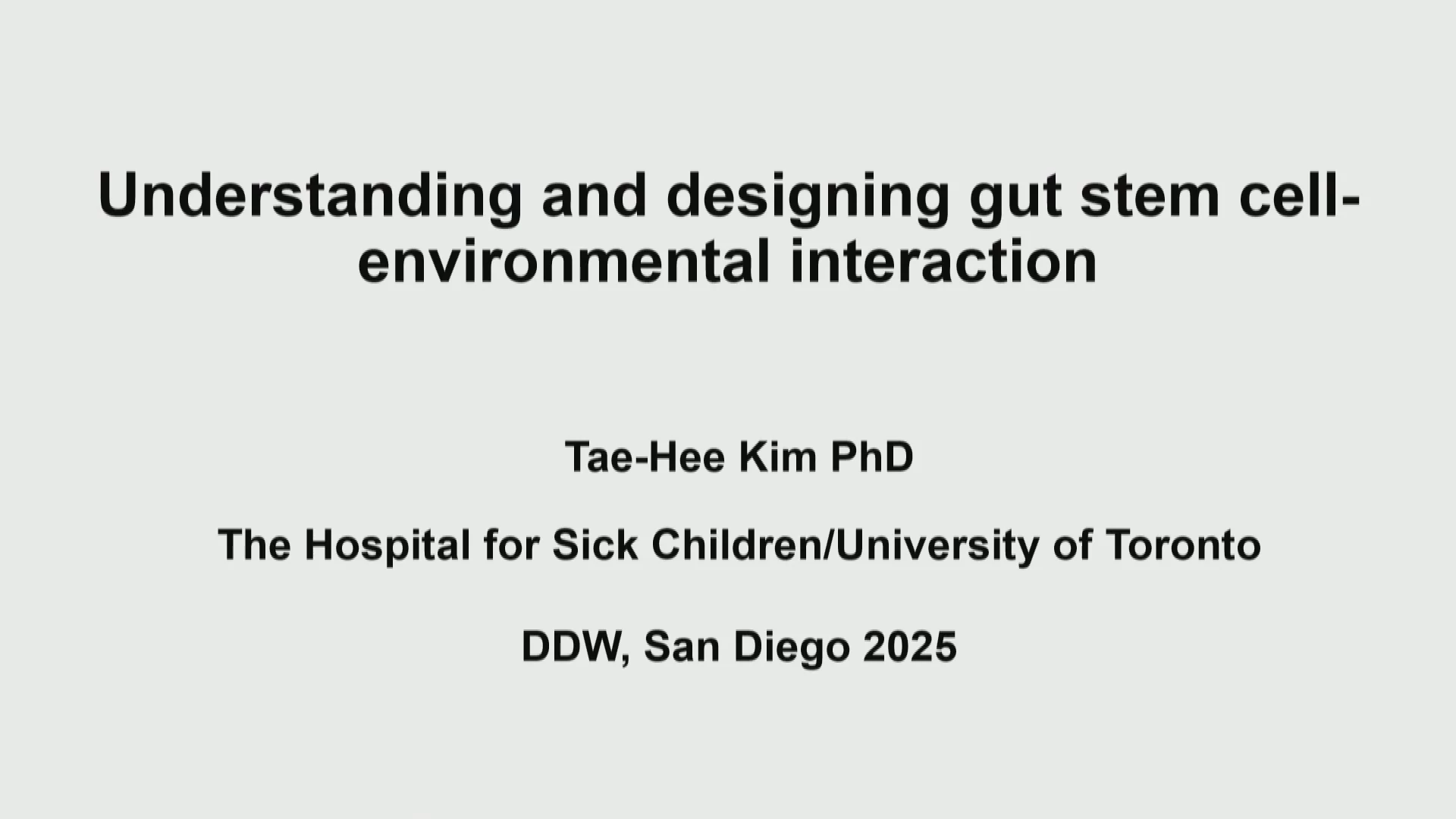 Understanding and designing gut stem cell-environmental interaction

Tae-Hee Kim PhD

The Hospital for Sick Children/University of Toronto

DDW, San Diego 2025